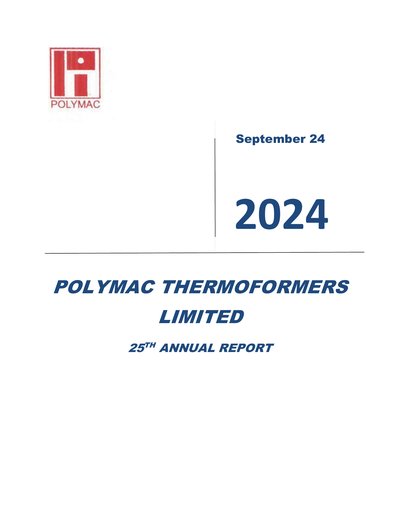 POLYMAC

September 24

2024

POLYMAC THERMOFORMERS LIMITED

25TH ANNUAL REPORT